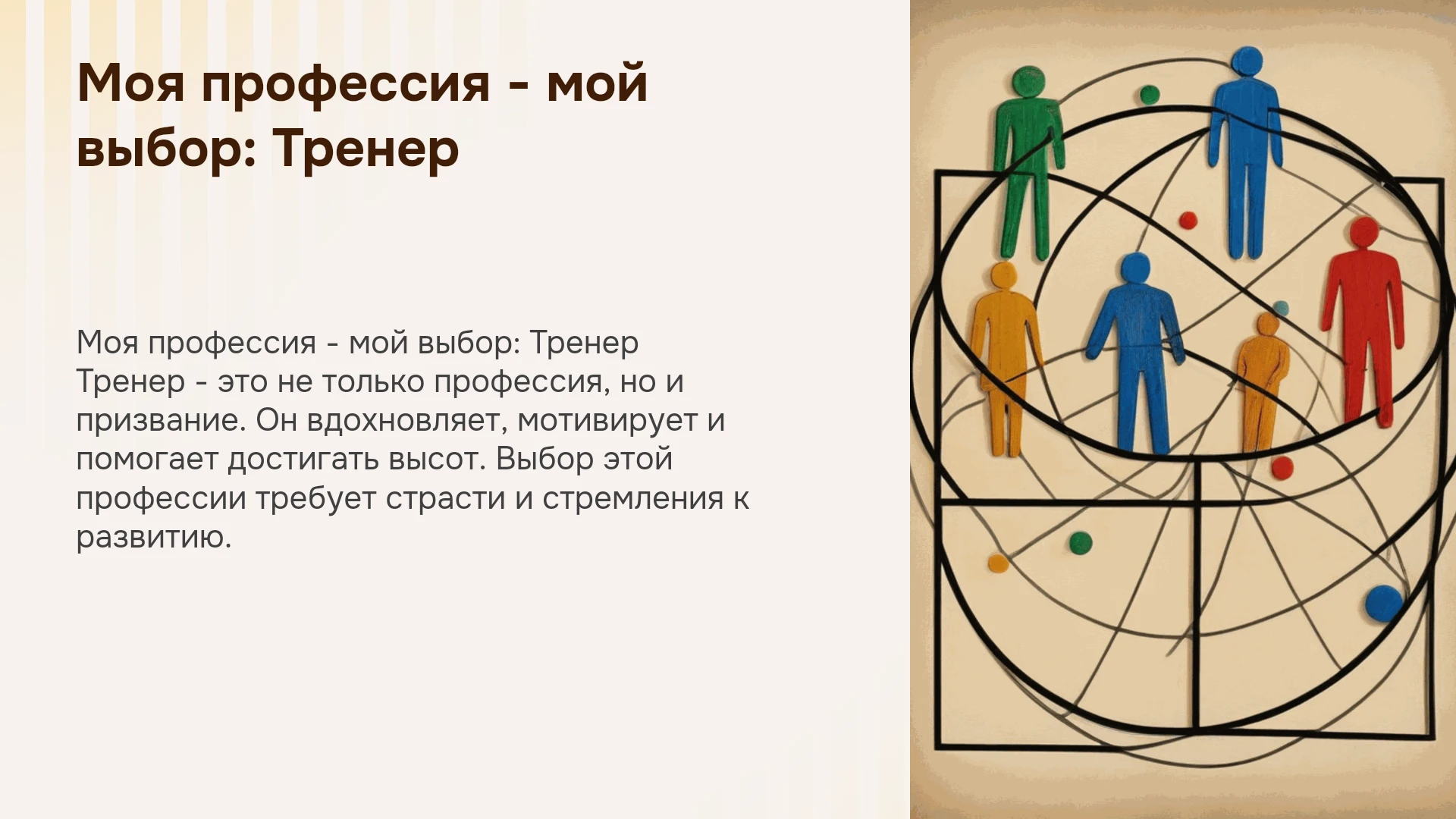 Моя профессия - мой выбор: Тренер

Моя профессия - мой выбор: Тренер
Тренер - это не только профессия, но и призвание. Он вдохновляет, мотивирует и помогает достигать высот. Выбор этой профессии требует страсти и стремления к развитию.